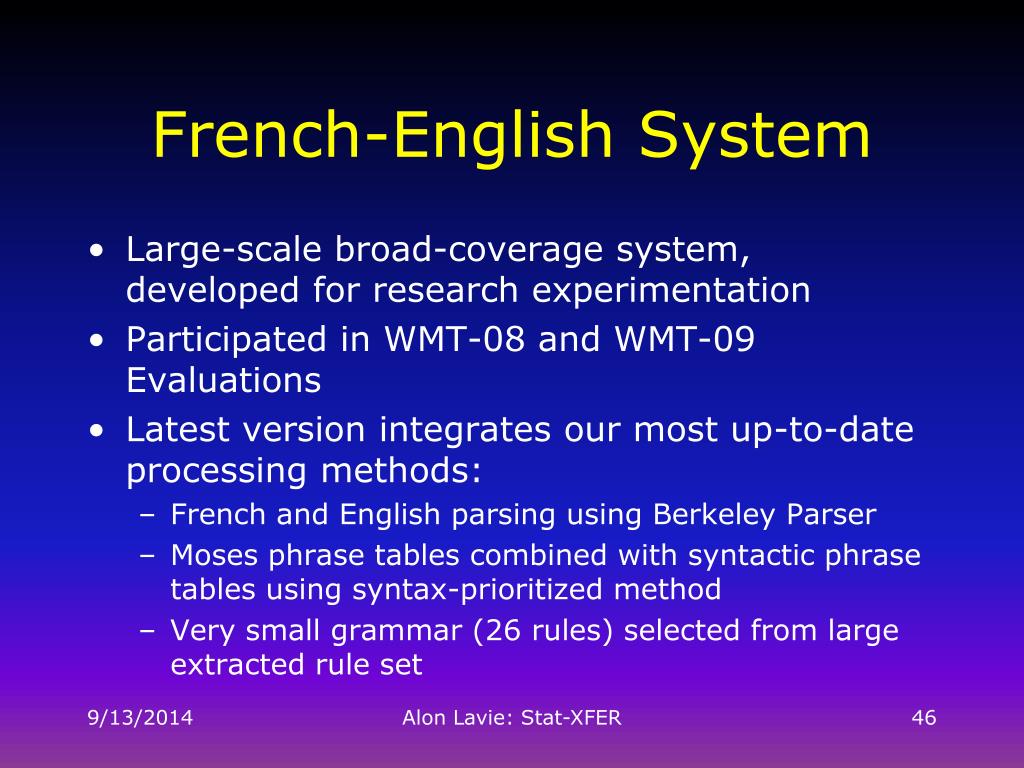 French-English System

• Large-scale broad-coverage system, developed for research experimentation
• Participated in WMT-08 and WMT-09 Evaluations
• Latest version integrates our most up-to-date processing methods:
– French and English parsing using Berkeley Parser
– Moses phrase tables combined with syntactic phrase tables using syntax-prioritized method
– Very small grammar (26 rules) selected from large extracted rule set

9/13/2014
Alon Lavie: Stat-XFER
46